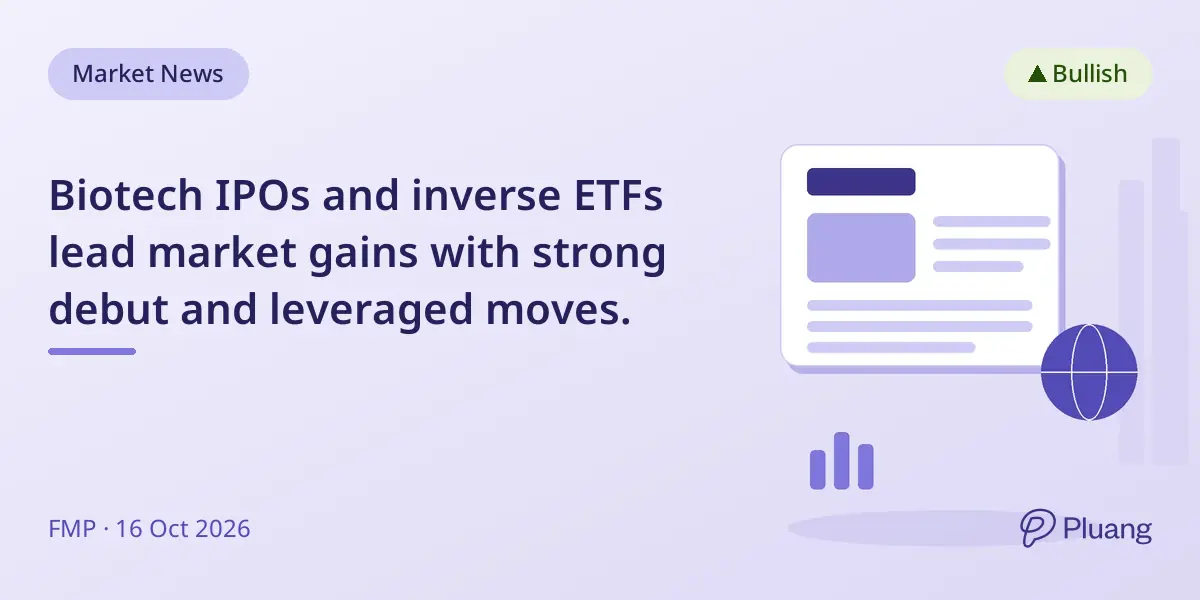 Market News

▲ Bullish

Biotech IPOs and inverse ETFs lead market gains with strong debut and leveraged moves.

FMP · 16 Oct 2026

Pluang